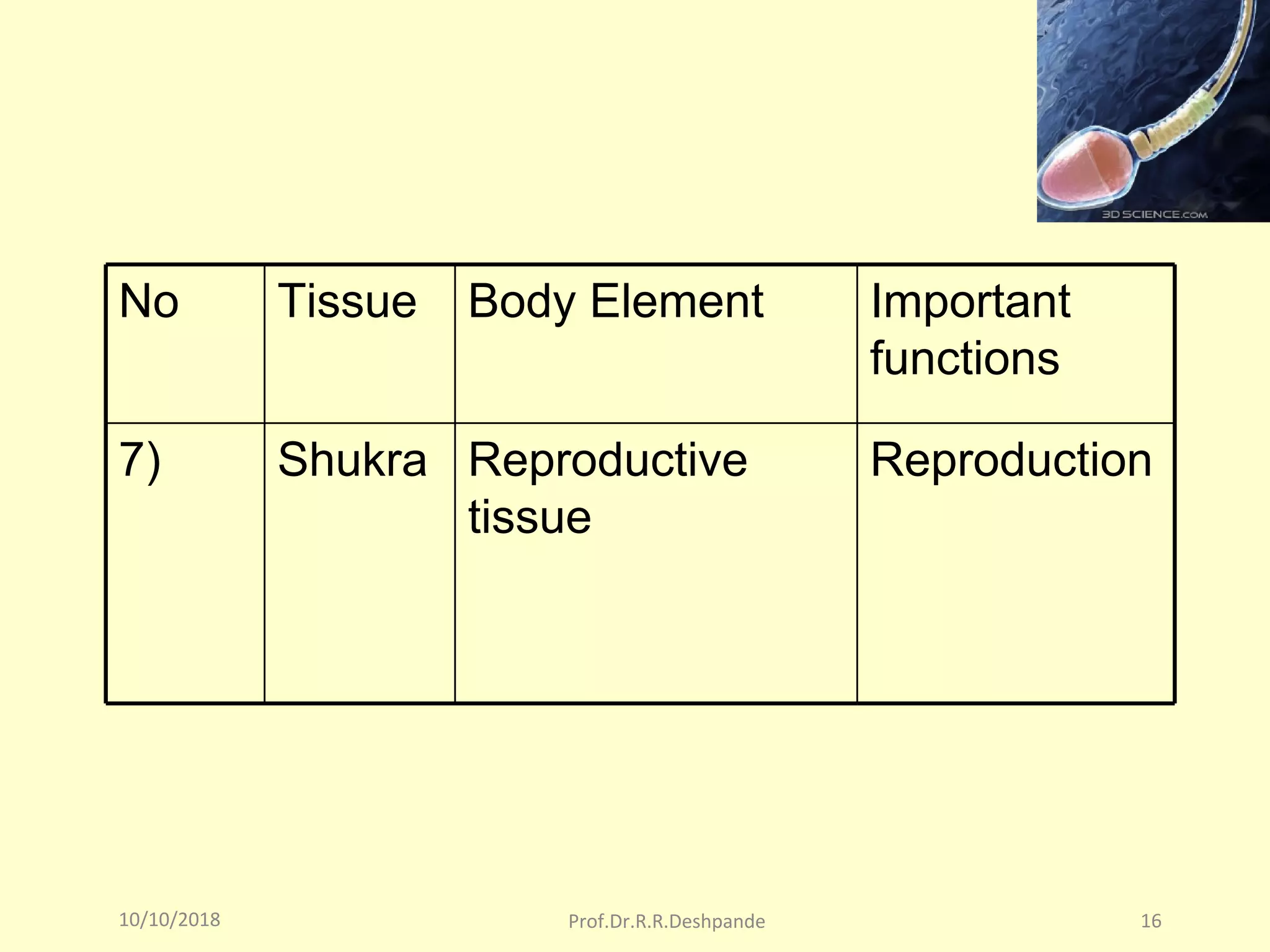 3D SCIENCE.COM

| No | Tissue | Body Element | Important functions |
|---|---|---|---|
| 7) | Shukra | Reproductive tissue | Reproduction |

10/10/2018 Prof.Dr.R.R.Deshpande 16